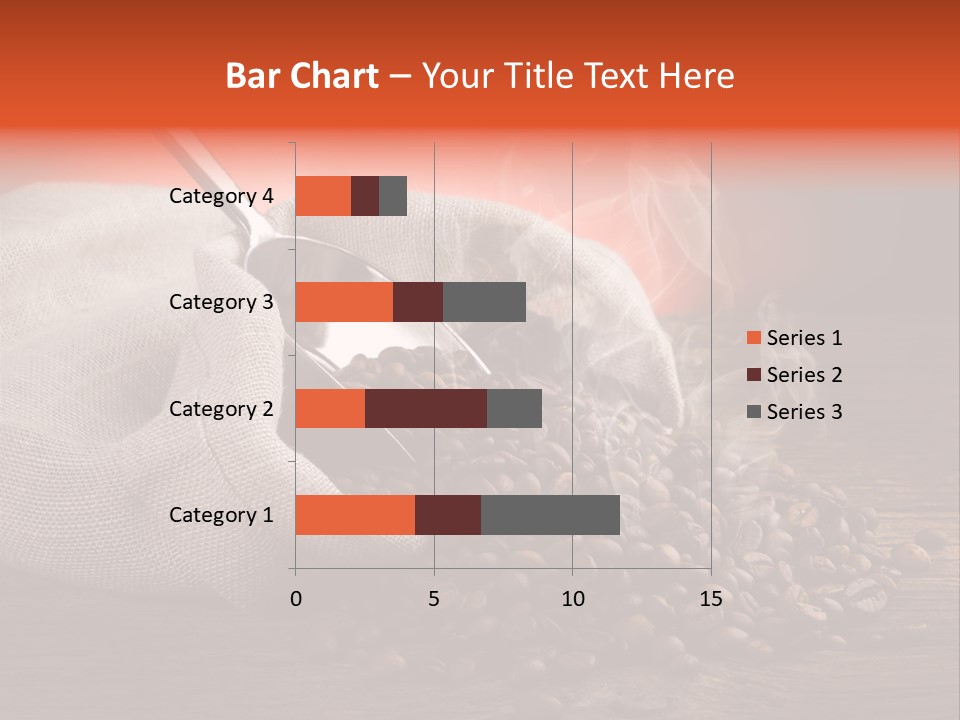 Bar Chart – Your Title Text Here

Category 4
Category 3
Category 2
Category 1

0 5 10 15

Series 1
Series 2
Series 3